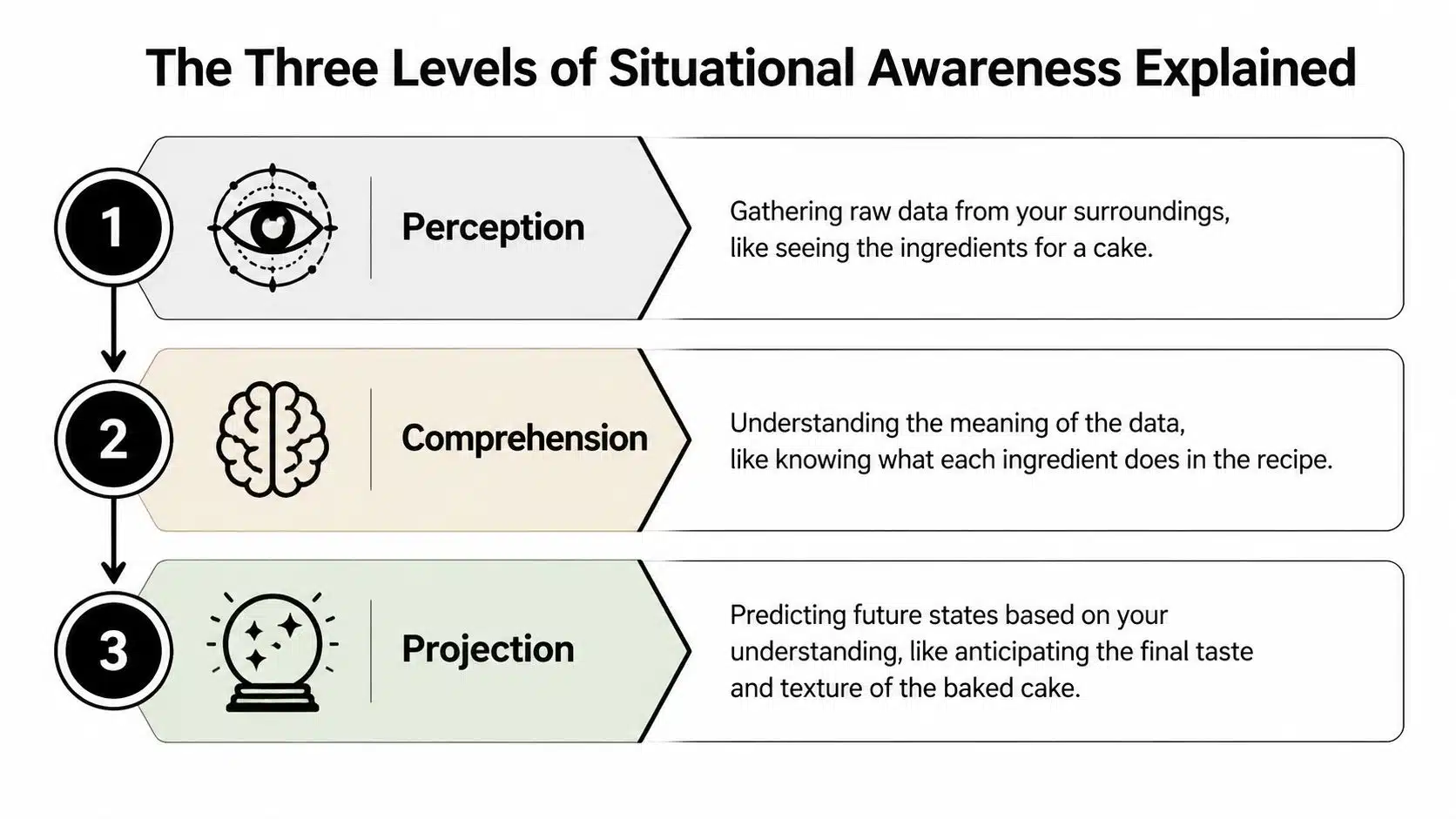 The Three Levels of Situational Awareness Explained

1

Perception

Gathering raw data from your surroundings, like seeing the ingredients for a cake.

2

Comprehension

Understanding the meaning of the data, like knowing what each ingredient does in the recipe.

3

Projection

Predicting future states based on your understanding, like anticipating the final taste and texture of the baked cake.